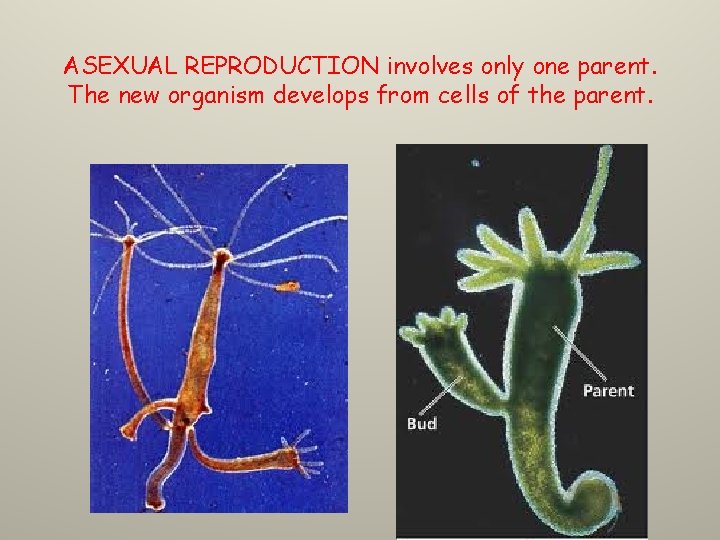 ASEXUAL REPRODUCTION involves only one parent. The new organism develops from cells of the parent.

Parent

Bud